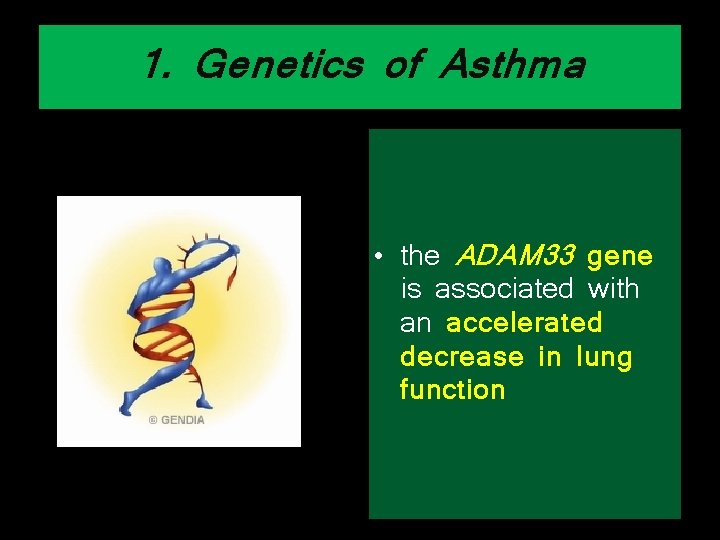 1. Genetics of Asthma

© GENDIA

• the ADAM33 gene is associated with an accelerated decrease in lung function